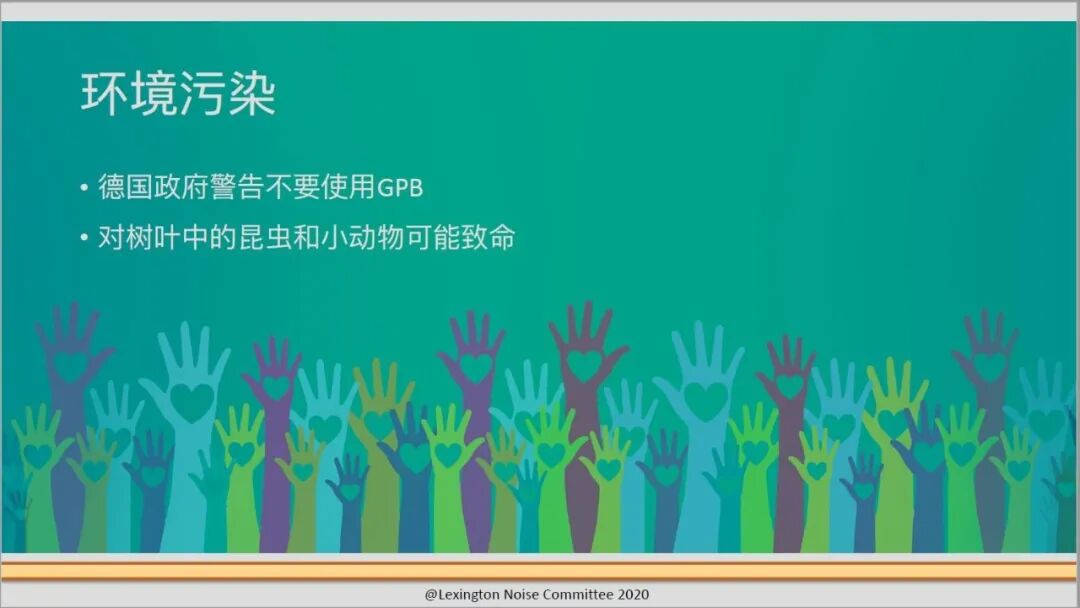 环境污染

• 德国政府警告不要使用GPB
• 对树叶中的昆虫和小动物可能致命

@Lexington Noise Committee 2020